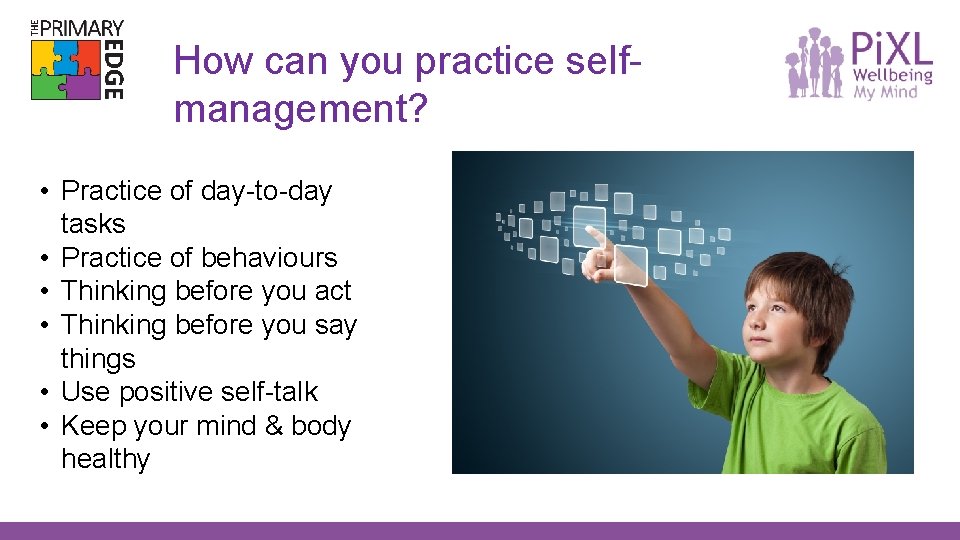 THE PRIMARY EDGE

How can you practice self-management?

PiXL Wellbeing My Mind

• Practice of day-to-day tasks
• Practice of behaviours
• Thinking before you act
• Thinking before you say things
• Use positive self-talk
• Keep your mind & body healthy